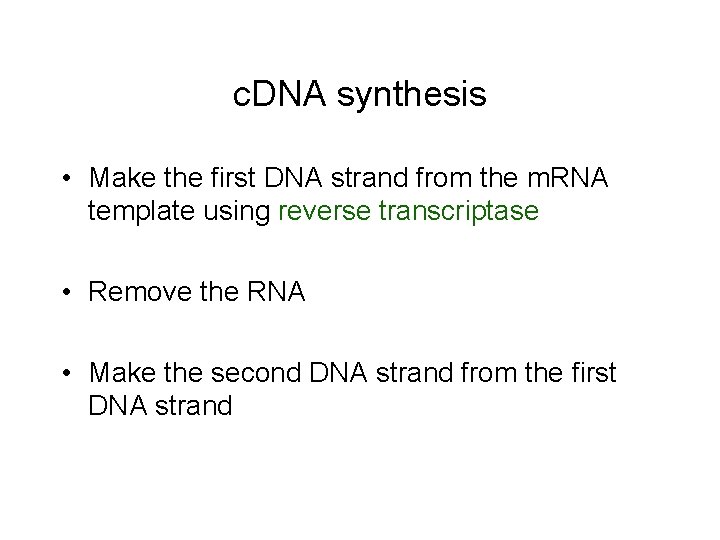 cDNA synthesis

• Make the first DNA strand from the mRNA template using reverse transcriptase

• Remove the RNA

• Make the second DNA strand from the first DNA strand